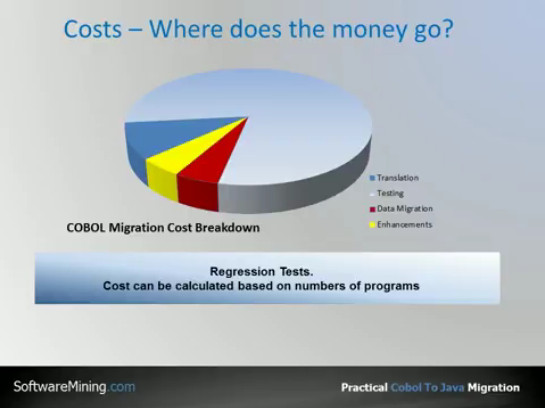 Costs – Where does the money go?

Translation
Testing
Data Migration
Enhancements

COBOL Migration Cost Breakdown

Regression Tests.
Cost can be calculated based on numbers of programs

SoftwareMining.com

Practical Cobol To Java Migration